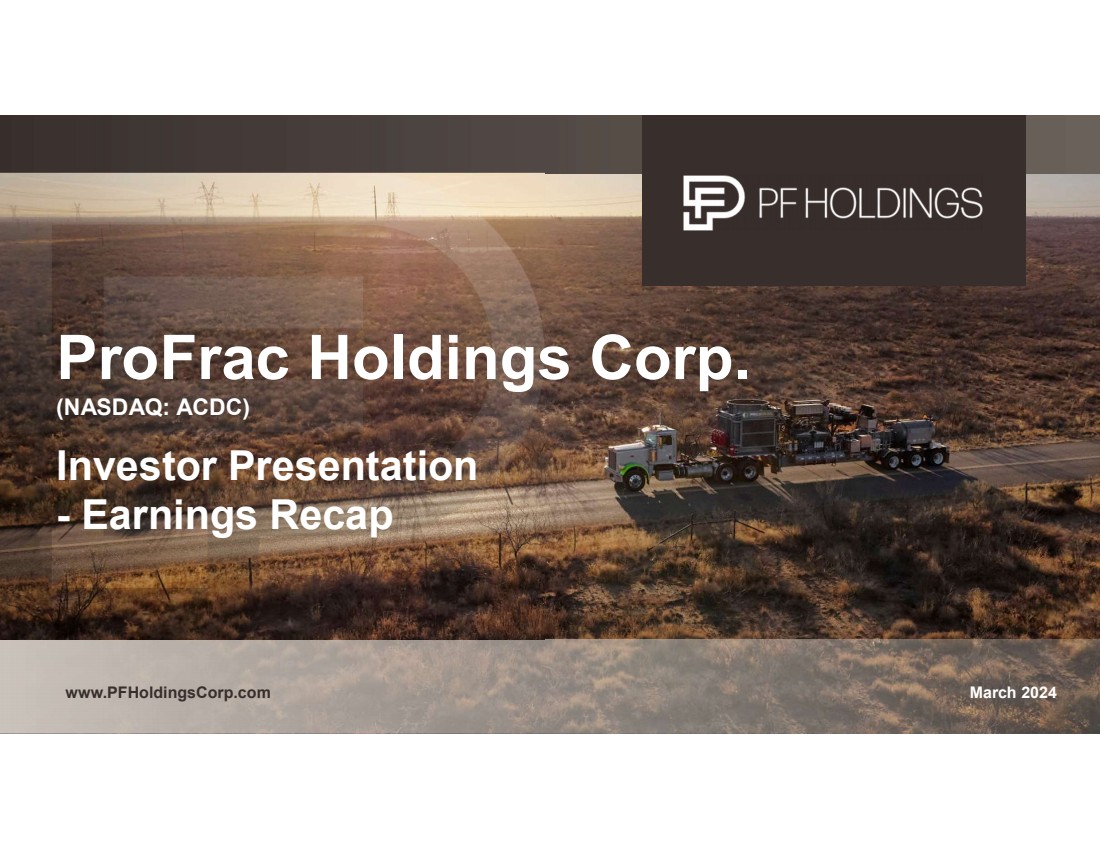 PF HOLDINGS

ProFrac Holdings Corp.
(NASDAQ: ACDC)

Investor Presentation
- Earnings Recap

www.PFHoldingsCorp.com

March 2024